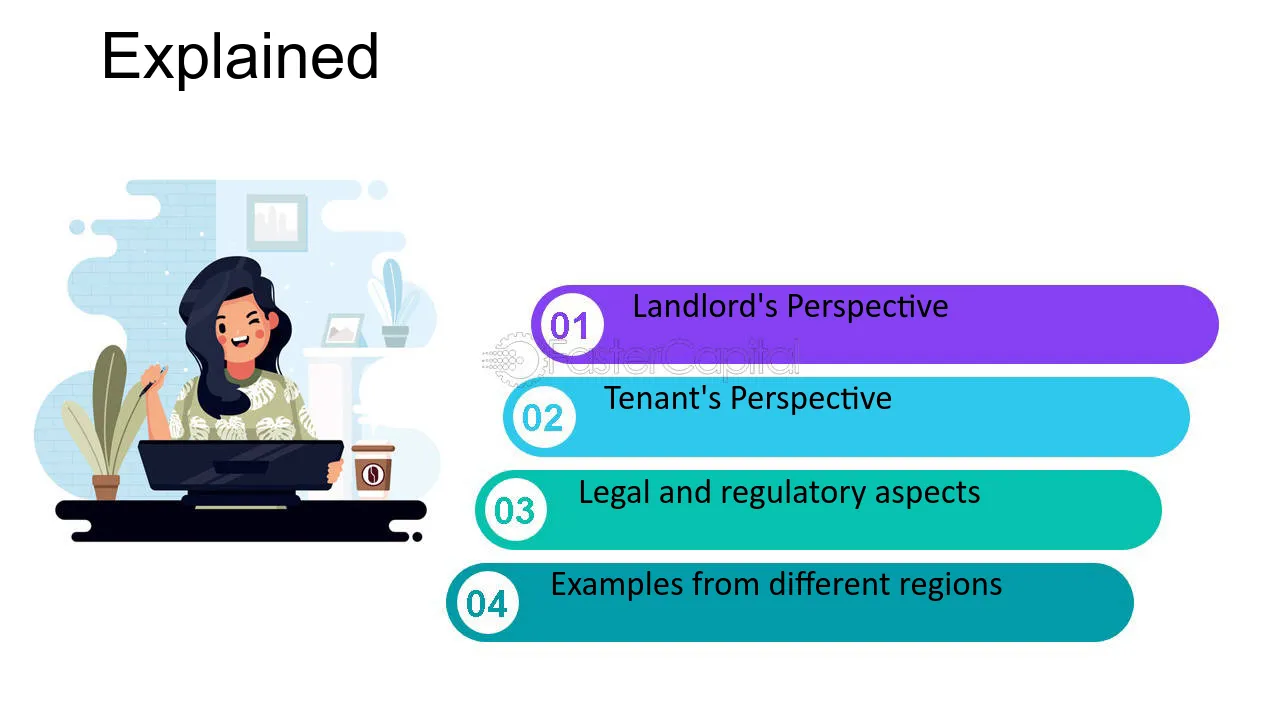 Explained

01 Landlord's Perspective

02 Tenant's Perspective

03 Legal and regulatory aspects

04 Examples from different regions

FasterCapital